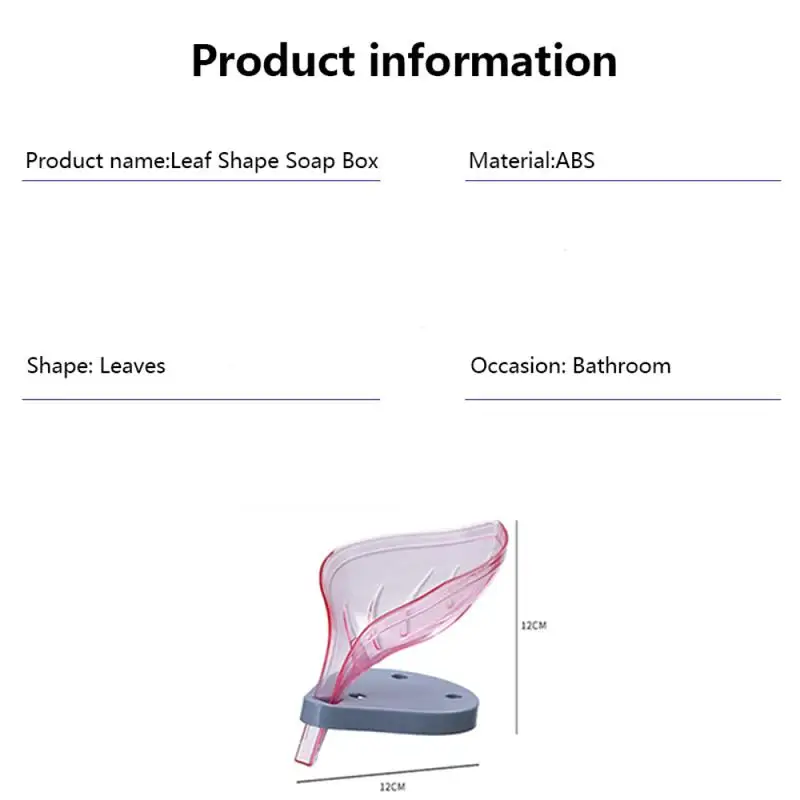 Product information

Product name:Leaf Shape Soap Box

Material:ABS

Shape: Leaves

Occasion: Bathroom

12CM

12CM